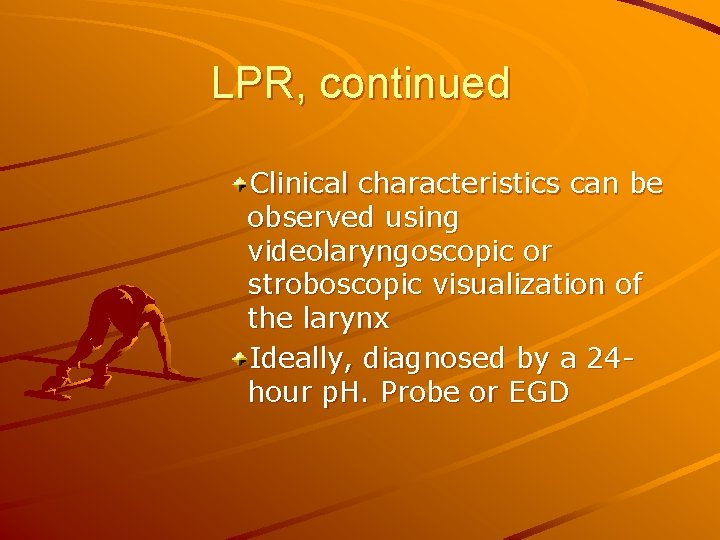 LPR, continued

Clinical characteristics can be observed using videolaryngoscopic or stroboscopic visualization of the larynx

Ideally, diagnosed by a 24-hour pH. Probe or EGD